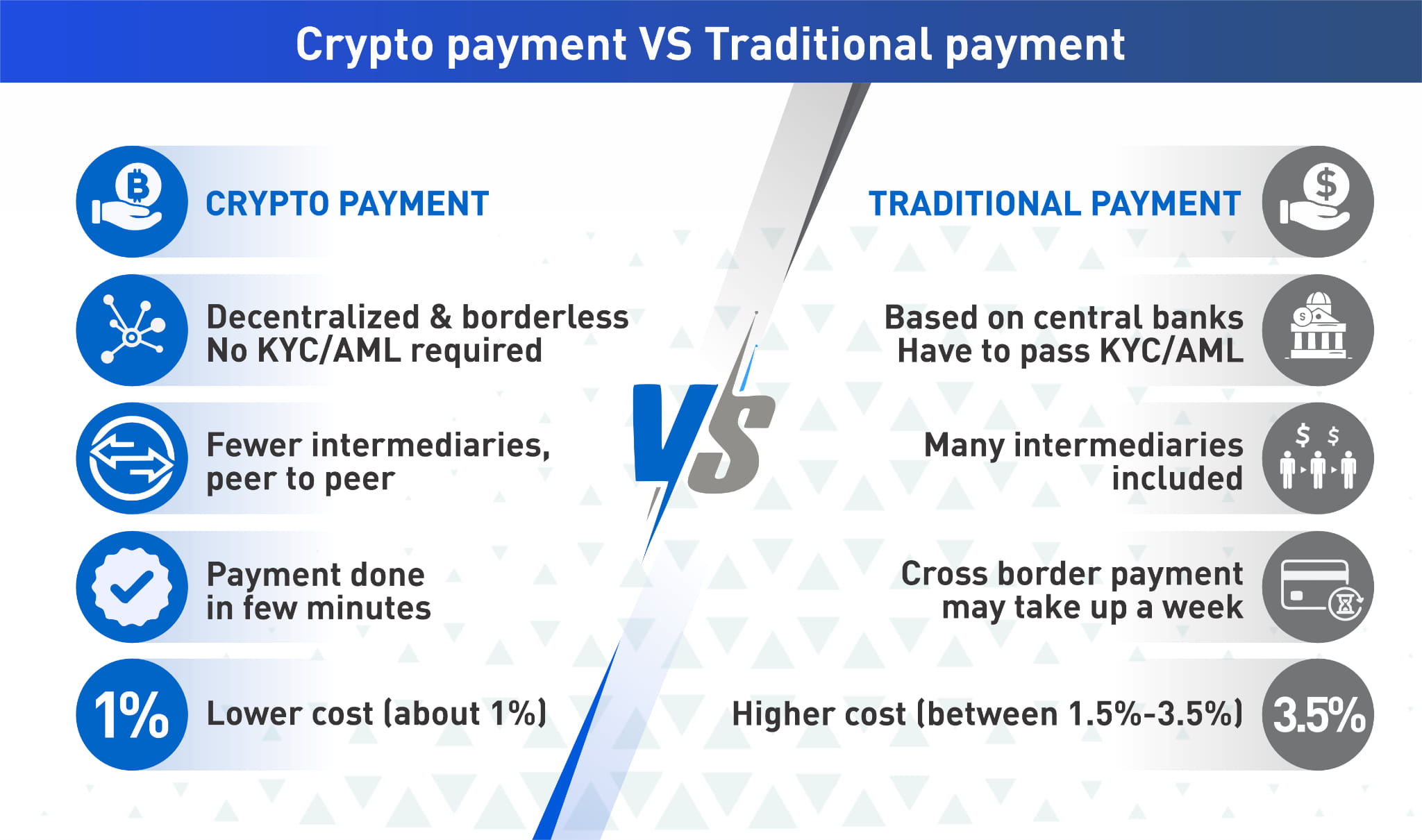 Crypto payment VS Traditional payment

CRYPTO PAYMENT

Decentralized & borderless
No KYC/AML required

Fewer intermediaries, peer to peer

Payment done in few minutes

1%

Lower cost (about 1%)

VS

TRADITIONAL PAYMENT

Based on central banks
Have to pass KYC/AML

Many intermediaries included

Cross border payment may take up a week

Higher cost (between 1.5%-3.5%)

3.5%